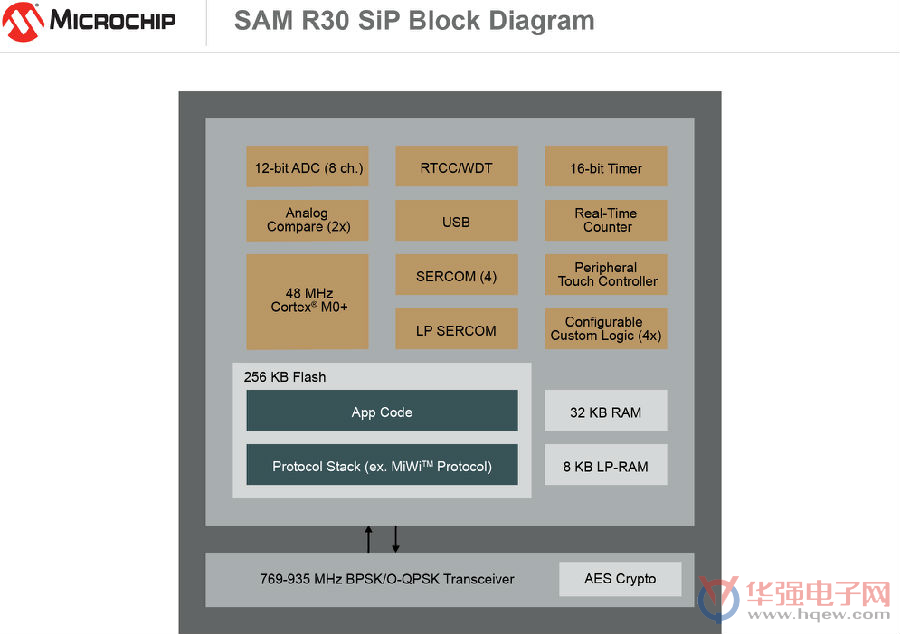 MICROCHIP

SAM R30 SiP Block Diagram

12-bit ADC (8 ch.)

RTCC/WDT

16-bit Timer

Analog Compare (2x)

USB

Real-Time Counter

48 MHz Cortex® M0+

SERCOM (4)

Peripheral Touch Controller

LP SERCOM

Configurable Custom Logic (4x)

256 KB Flash

App Code

Protocol Stack (ex. MiWi™ Protocol)

32 KB RAM

8 KB LP-RAM

769-935 MHz BPSK/O-QPSK Transceiver

AES Crypto

华强电子网
www.hqew.com